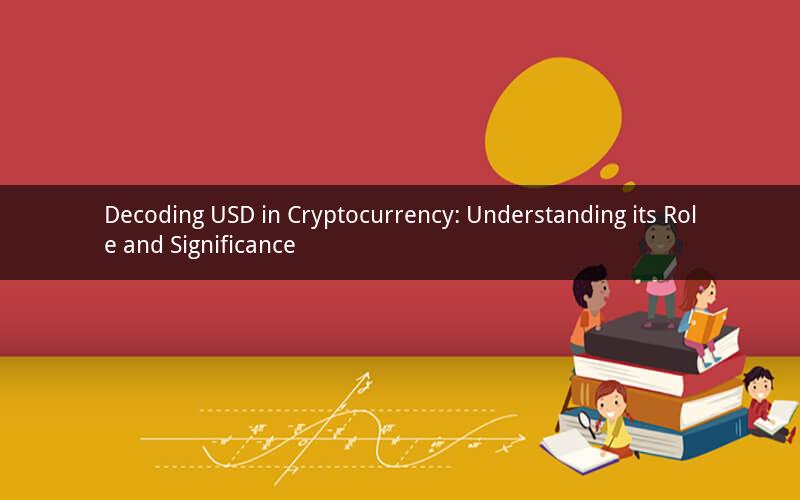 Decoding USD in Cryptocurrency: Understanding its Role and Significance